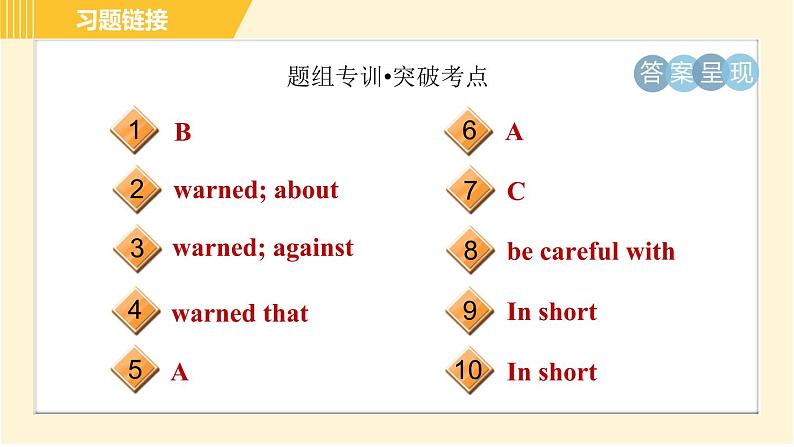 习题链接

题组专训•突破考点

答案呈现

1 B

2 warned; about

3 warned; against

4 warned that

5 A

6 A

7 C

8 be careful with

9 In short

10 In short